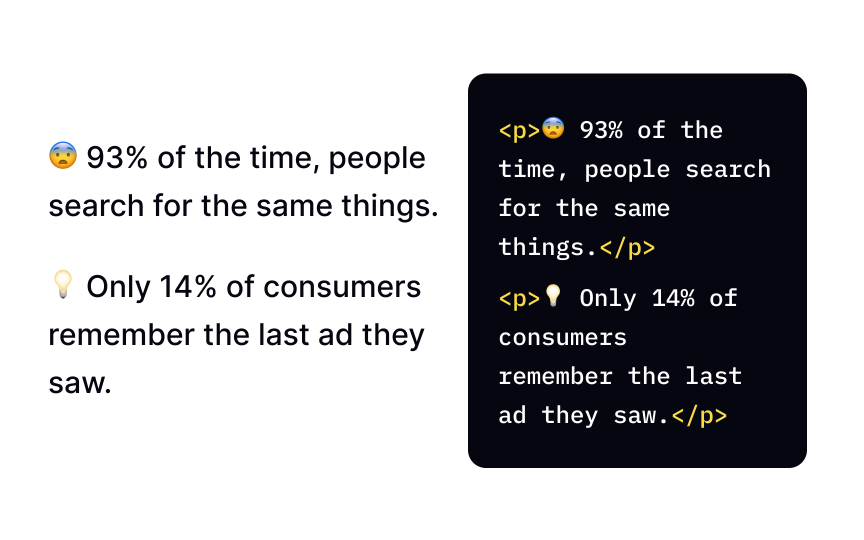 😨 93% of the time, people search for the same things.

💡 Only 14% of consumers remember the last ad they saw.

<p>😨 93% of the time, people search for the same things.</p>

<p>💡 Only 14% of consumers remember the last ad they saw.</p>